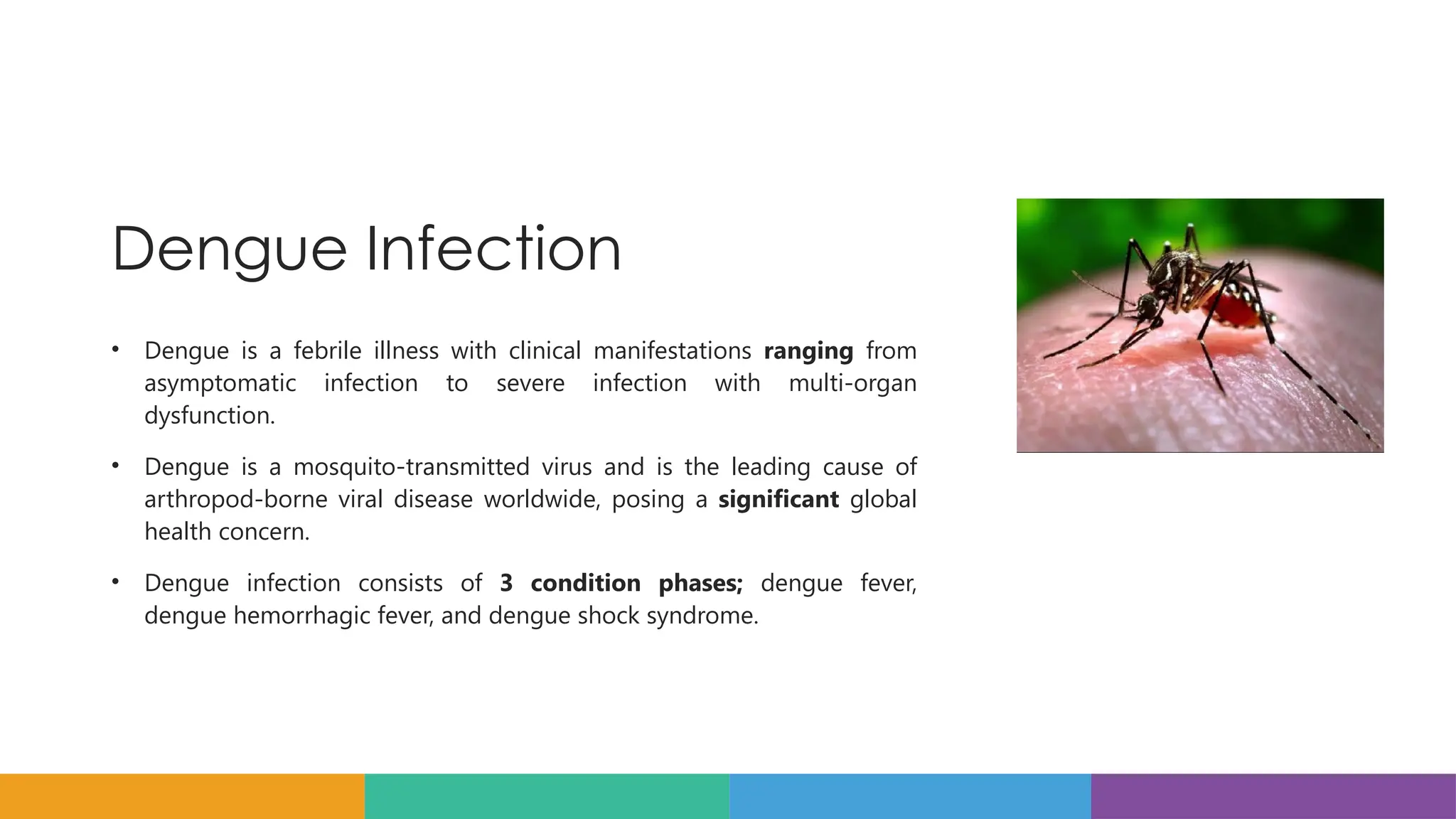 Dengue Infection

• Dengue is a febrile illness with clinical manifestations ranging from asymptomatic infection to severe infection with multi-organ dysfunction.

• Dengue is a mosquito-transmitted virus and is the leading cause of arthropod-borne viral disease worldwide, posing a significant global health concern.

• Dengue infection consists of 3 condition phases; dengue fever, dengue hemorrhagic fever, and dengue shock syndrome.